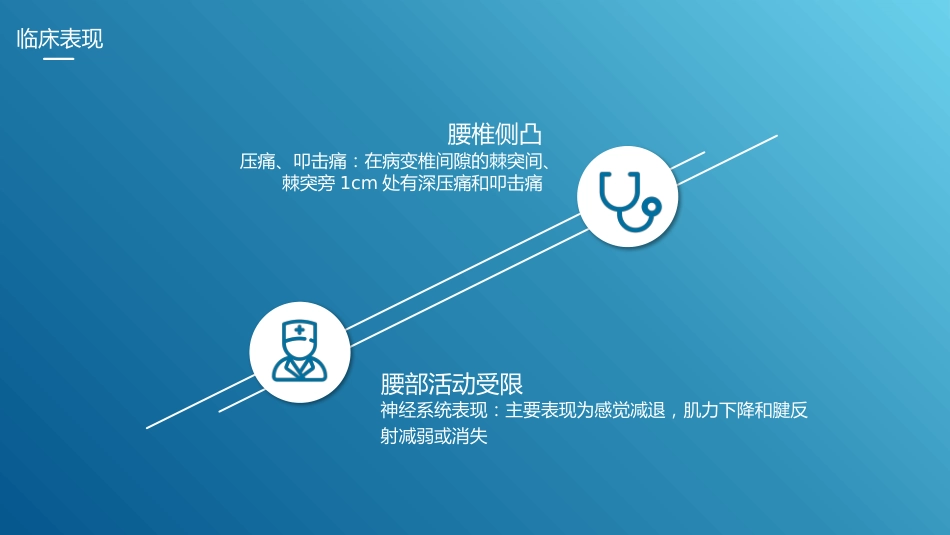 临床表现

腰椎侧凸

压痛、叩击痛：在病变椎间隙的棘突间、棘突旁 1cm 处有深压痛和叩击痛

腰部活动受限

神经系统表现：主要表现为感觉减退，肌力下降和腱反射减弱或消失